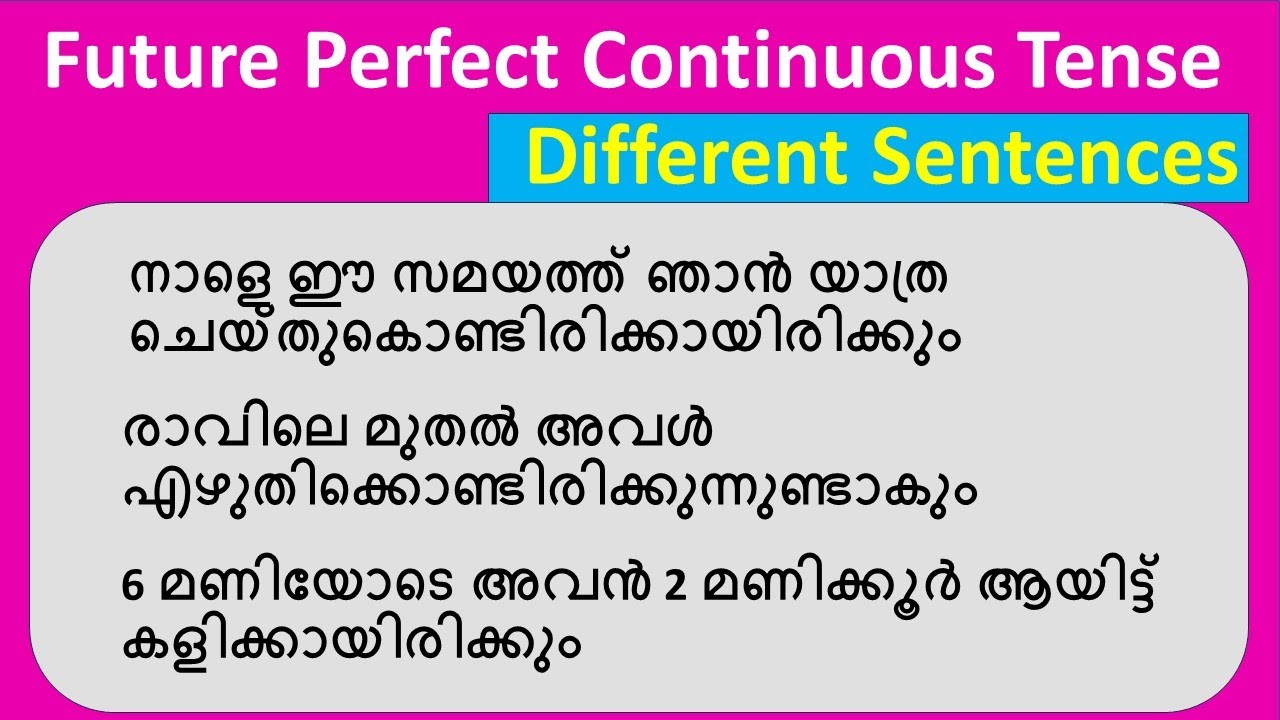 Future Perfect Continuous Tense

Different Sentences

നാളെ ഈ സമയത്ത് ഞാൻ യാത്ര ചെയ്തുകൊണ്ടിരിക്കായിരിക്കും

രാവിലെ മുതൽ അവൾ എഴുതിക്കൊണ്ടിരിക്കുന്നുണ്ടാകും

6 മണിയോടെ അവൻ 2 മണിക്കൂർ ആയിട്ട് കളിക്കായിരിക്കും